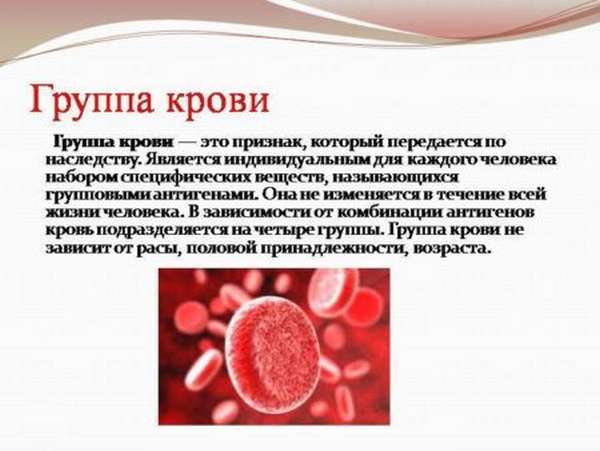 Группа крови

Группа крови — это признак, который передается по наследству. Является индивидуальным для каждого человека набором специфических веществ, называющихся групповыми антигенами. Она не изменяется в течение всей жизни человека. В зависимости от комбинации антигенов кровь подразделяется на четыре группы. Группа крови не зависит от расы, половой принадлежности, возраста.